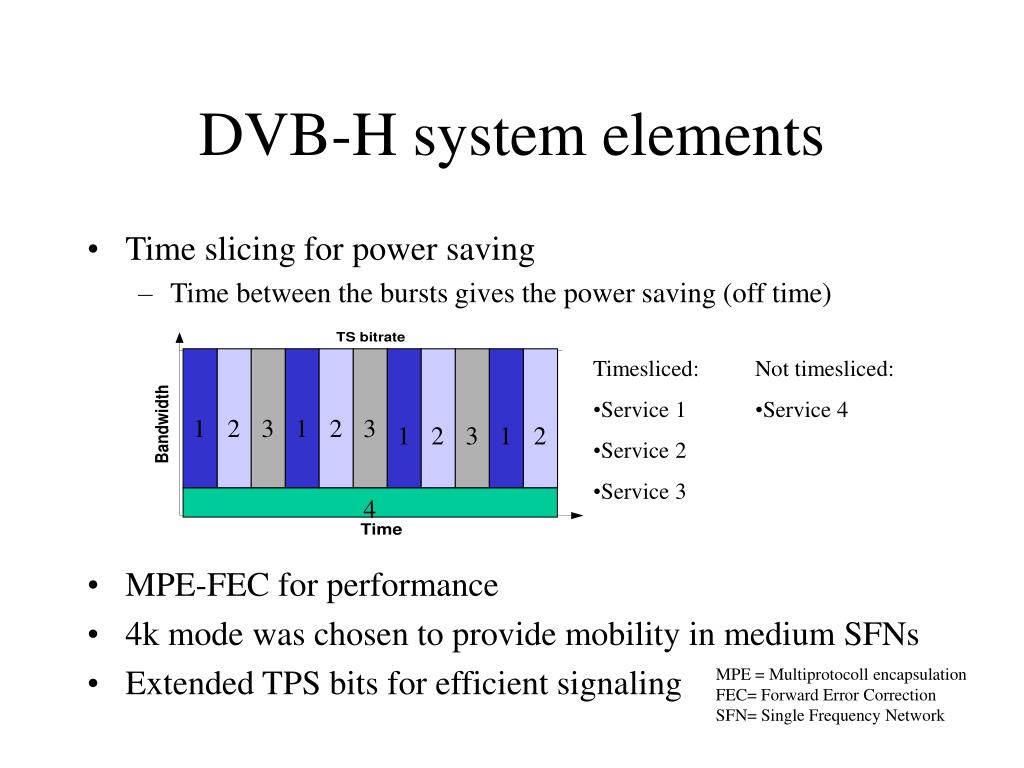 DVB-H system elements

• Time slicing for power saving
– Time between the bursts gives the power saving (off time)

TS bitrate

Bandwidth

1 2 3 1 2 3 1 2 3 1 2

4

Time

Timesliced:
•Service 1
•Service 2
•Service 3

Not timesliced:
•Service 4

• MPE-FEC for performance
• 4k mode was chosen to provide mobility in medium SFNs
• Extended TPS bits for efficient signaling

MPE = Multiprotocoll encapsulation
FEC= Forward Error Correction
SFN= Single Frequency Network